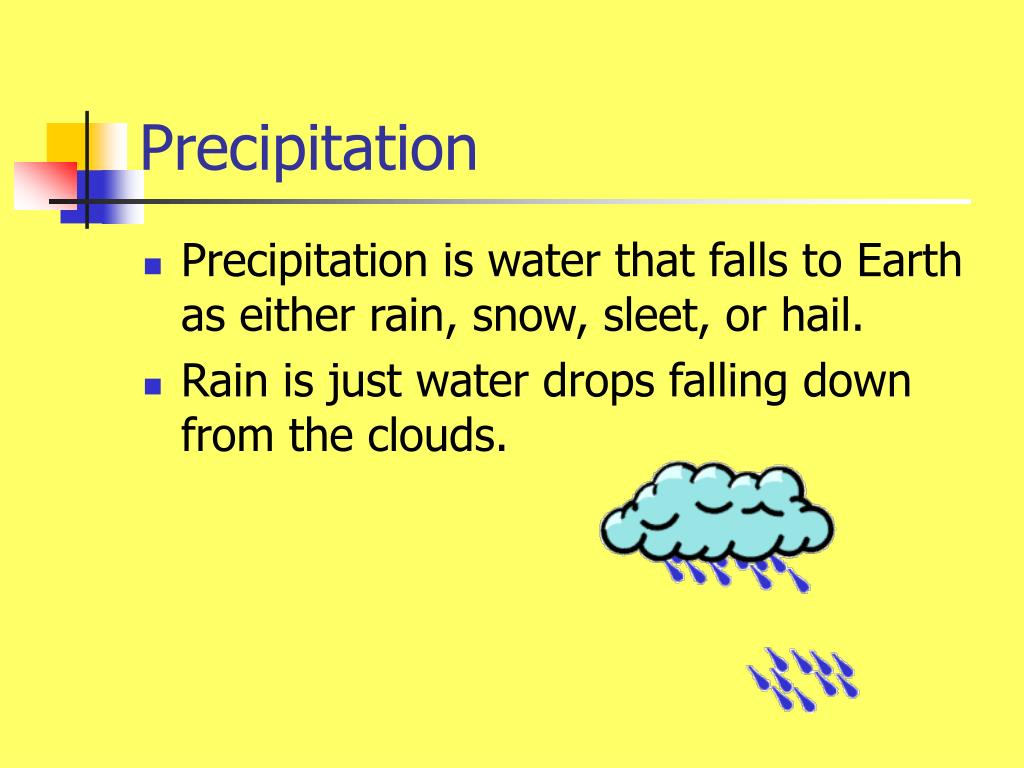 Precipitation

- Precipitation is water that falls to Earth as either rain, snow, sleet, or hail.
- Rain is just water drops falling down from the clouds.